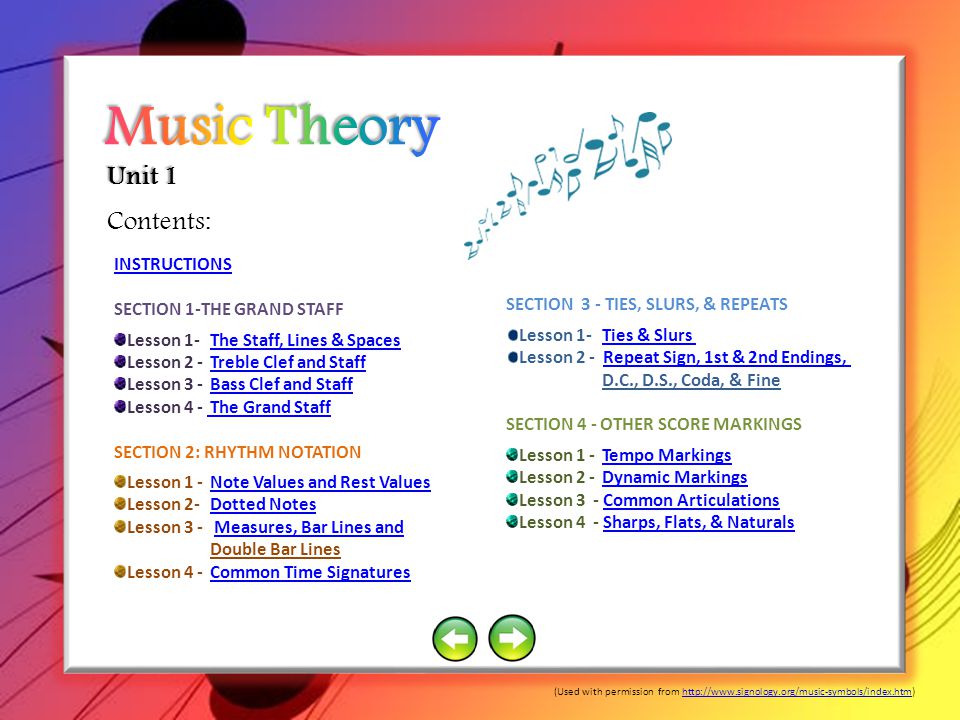 Music Theory

Unit 1

Contents:

INSTRUCTIONS

SECTION 1-THE GRAND STAFF

Lesson 1- The Staff, Lines & Spaces
Lesson 2 - Treble Clef and Staff
Lesson 3 - Bass Clef and Staff
Lesson 4 - The Grand Staff

SECTION 2: RHYTHM NOTATION

Lesson 1 - Note Values and Rest Values
Lesson 2- Dotted Notes
Lesson 3 - Measures, Bar Lines and Double Bar Lines
Lesson 4 - Common Time Signatures

SECTION 3 - TIES, SLURS, & REPEATS

Lesson 1- Ties & Slurs
Lesson 2 - Repeat Sign, 1st & 2nd Endings, D.C., D.S., Coda, & Fine

SECTION 4 - OTHER SCORE MARKINGS

Lesson 1 - Tempo Markings
Lesson 2 - Dynamic Markings
Lesson 3 - Common Articulations
Lesson 4 - Sharps, Flats, & Naturals

(Used with permission from http://www.signology.org/music-symbols/index.htm)